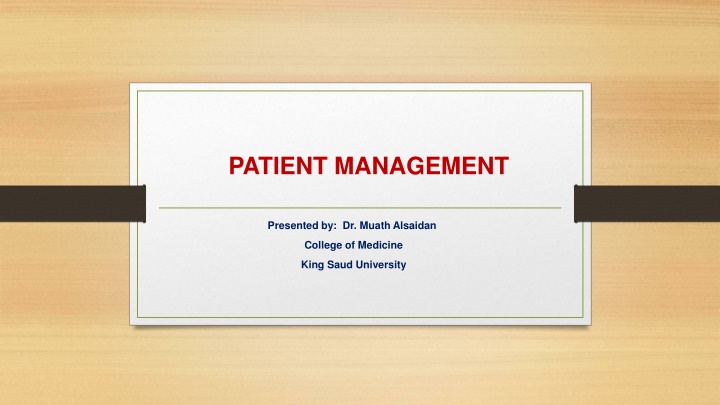 PATIENT MANAGEMENT

Presented by: Dr. Muath Alsaidan

College of Medicine

King Saud University